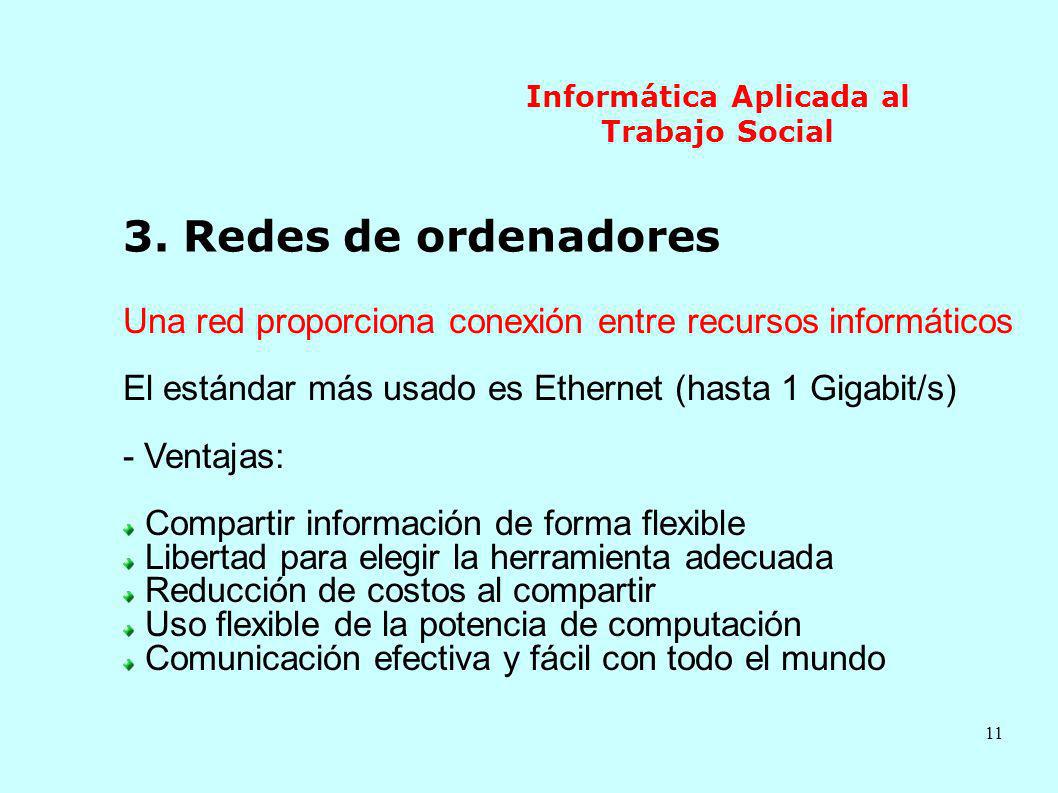 Informática Aplicada al Trabajo Social

3. Redes de ordenadores

Una red proporciona conexión entre recursos informáticos

El estándar más usado es Ethernet (hasta 1 Gigabit/s)

- Ventajas:

Compartir información de forma flexible
Libertad para elegir la herramienta adecuada
Reducción de costos al compartir
Uso flexible de la potencia de computación
Comunicación efectiva y fácil con todo el mundo

11